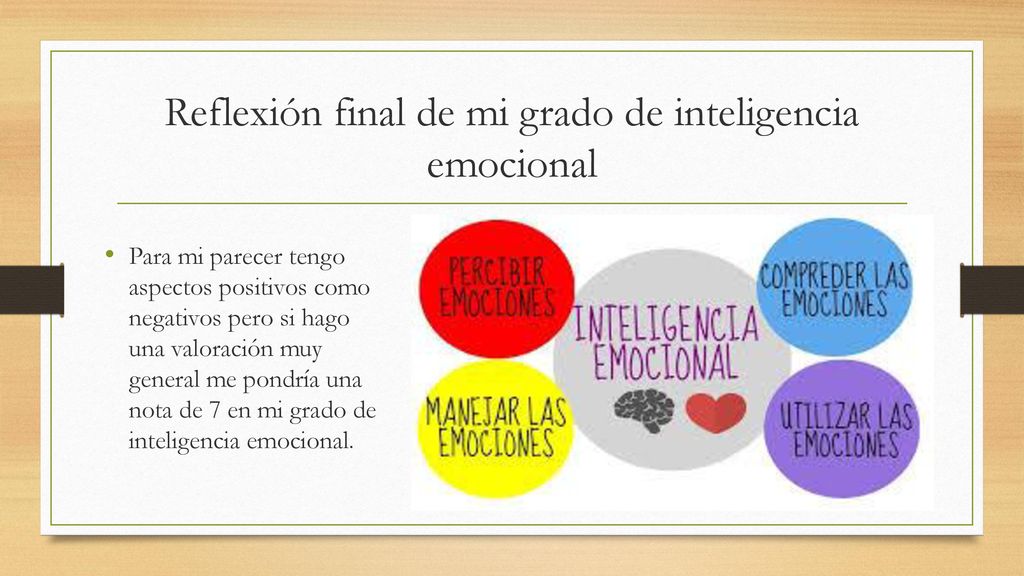 Reflexión final de mi grado de inteligencia emocional

• Para mi parecer tengo aspectos positivos como negativos pero si hago una valoración muy general me pondría una nota de 7 en mi grado de inteligencia emocional.

PERCIBIR EMOCIONES

COMPREDER LAS EMOCIONES

INTELIGENCIA EMOCIONAL

MANEJAR LAS EMOCIONES

UTILIZAR LAS EMOCIONES